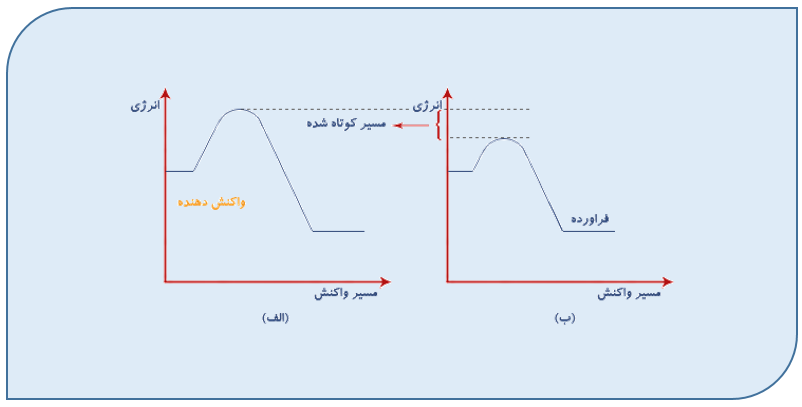 انرژی

واکنش دهنده

مسیر واکنش

(الف)

انرژی

مسیر کوتاه شده

فراورده

مسیر واکنش

(ب)